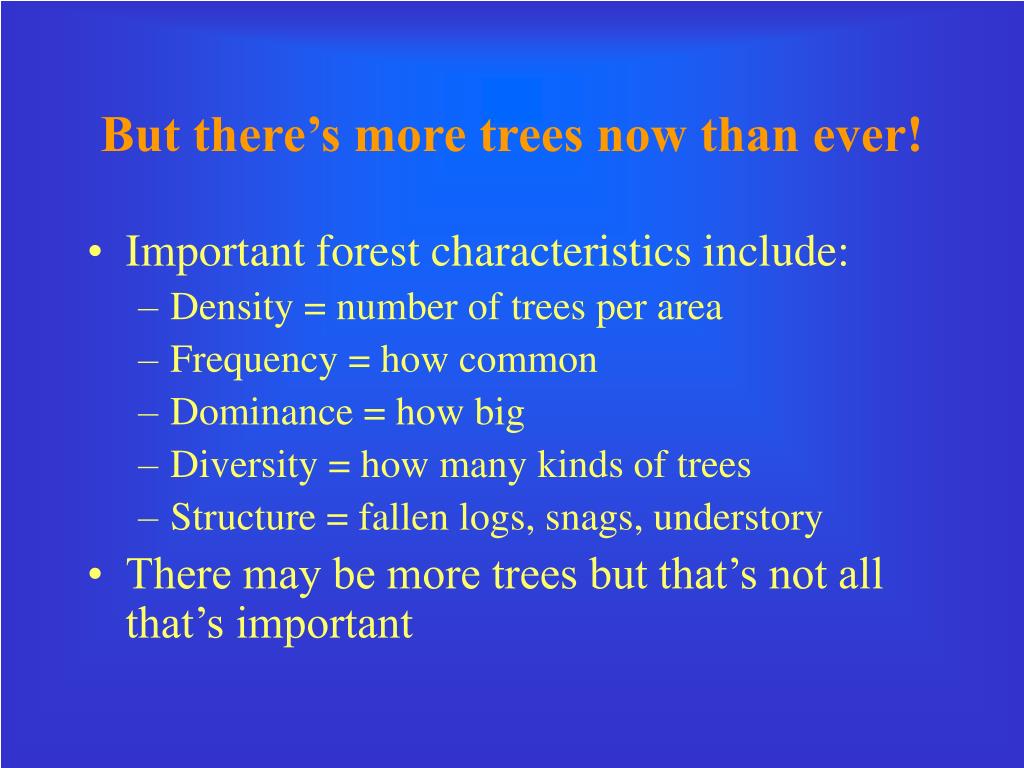 But there’s more trees now than ever!

• Important forest characteristics include:
– Density = number of trees per area
– Frequency = how common
– Dominance = how big
– Diversity = how many kinds of trees
– Structure = fallen logs, snags, understory
• There may be more trees but that’s not all that’s important